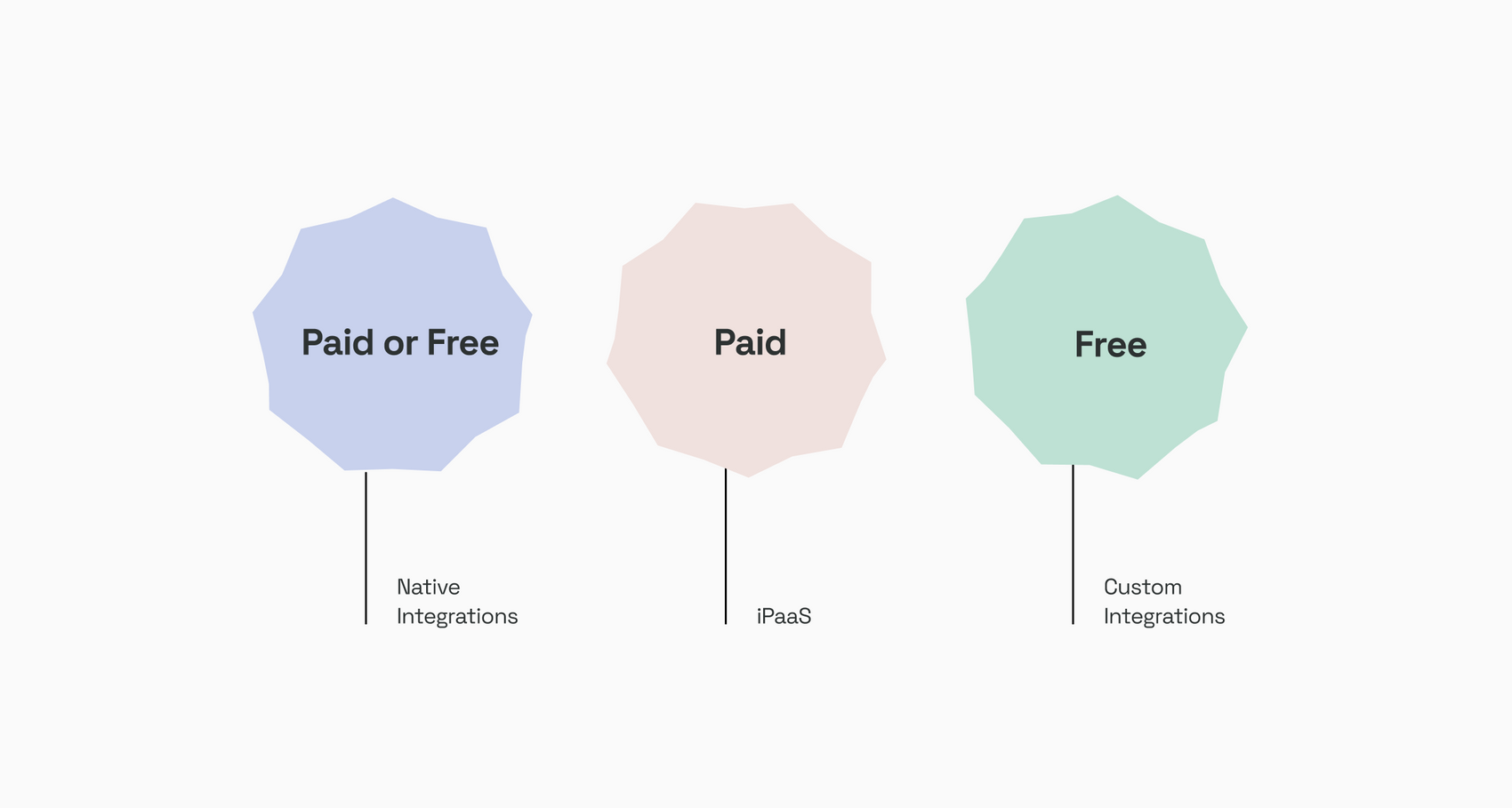 Paid or Free

Native Integrations

Paid

iPaaS

Free

Custom Integrations